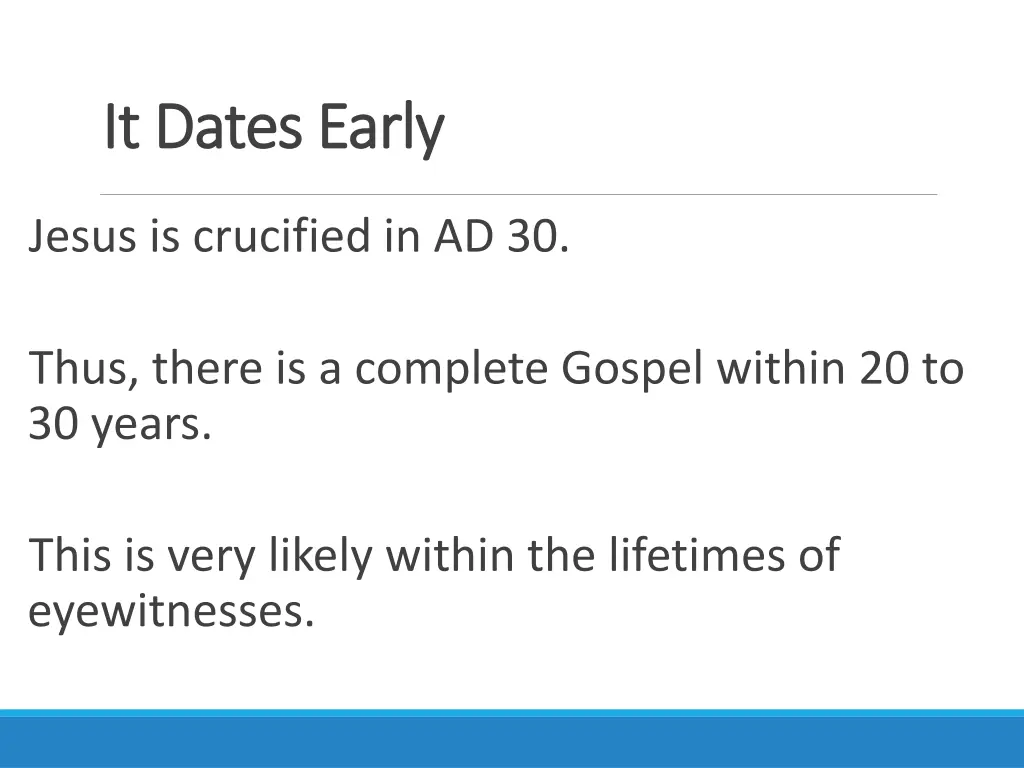 It Dates Early

Jesus is crucified in AD 30.

Thus, there is a complete Gospel within 20 to 30 years.

This is very likely within the lifetimes of eyewitnesses.